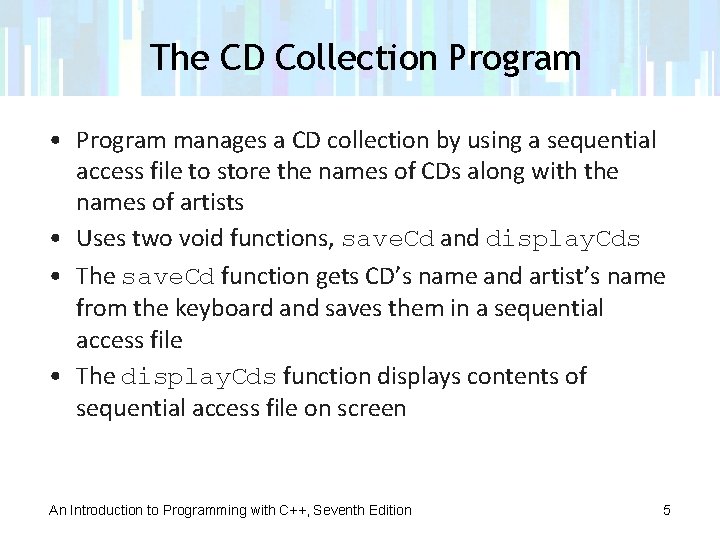 The CD Collection Program

• Program manages a CD collection by using a sequential access file to store the names of CDs along with the names of artists
• Uses two void functions, saveCd and displayCds
• The saveCd function gets CD's name and artist's name from the keyboard and saves them in a sequential access file
• The displayCds function displays contents of sequential access file on screen

An Introduction to Programming with C++, Seventh Edition

5